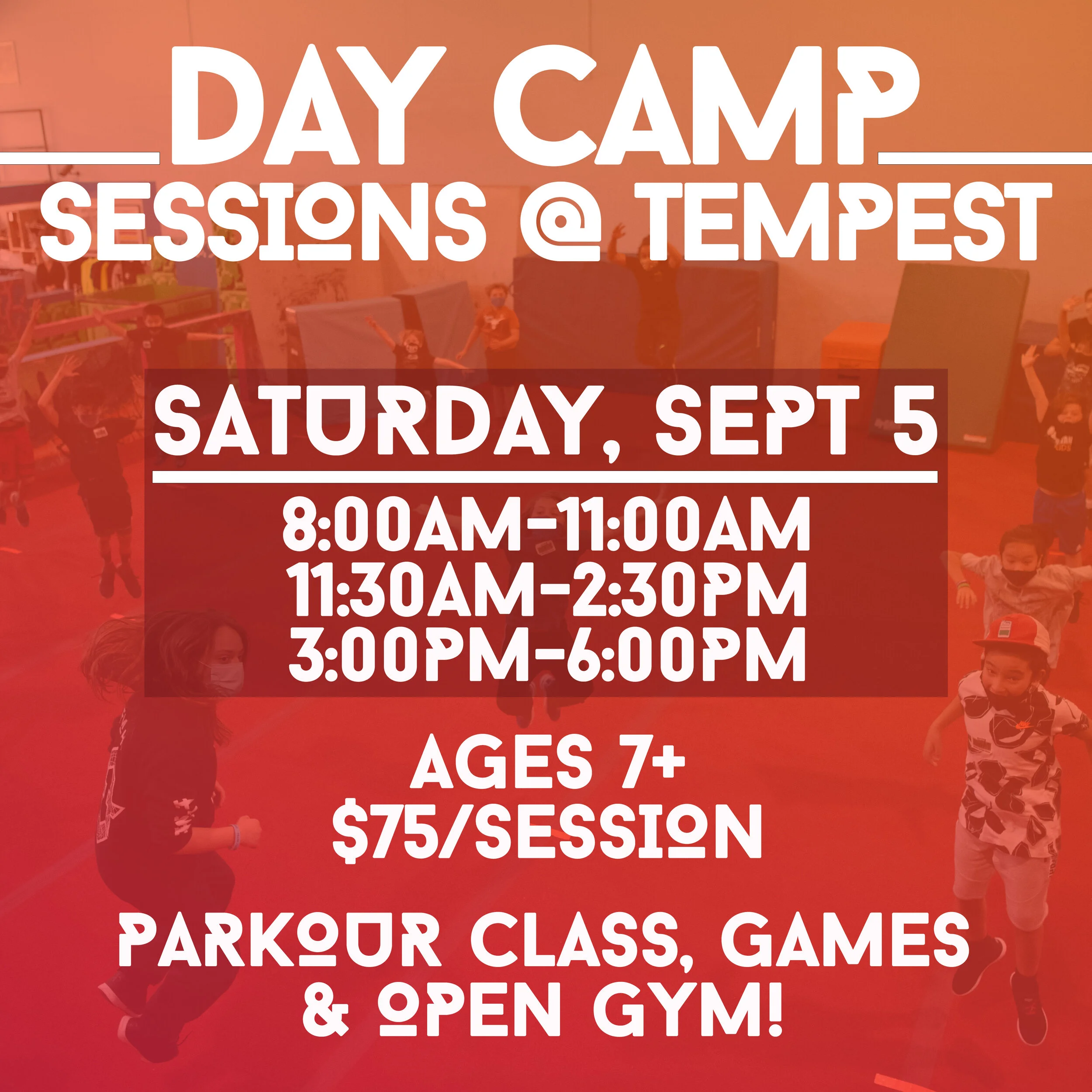 DAY CAMP
SESSIONS @ TEMPEST

SATURDAY, SEPT 5

8:00AM-11:00AM
11:30AM-2:30PM
3:00PM-6:00PM

AGES 7+
$75/SESSION

PARKOUR CLASS, GAMES & OPEN GYM!